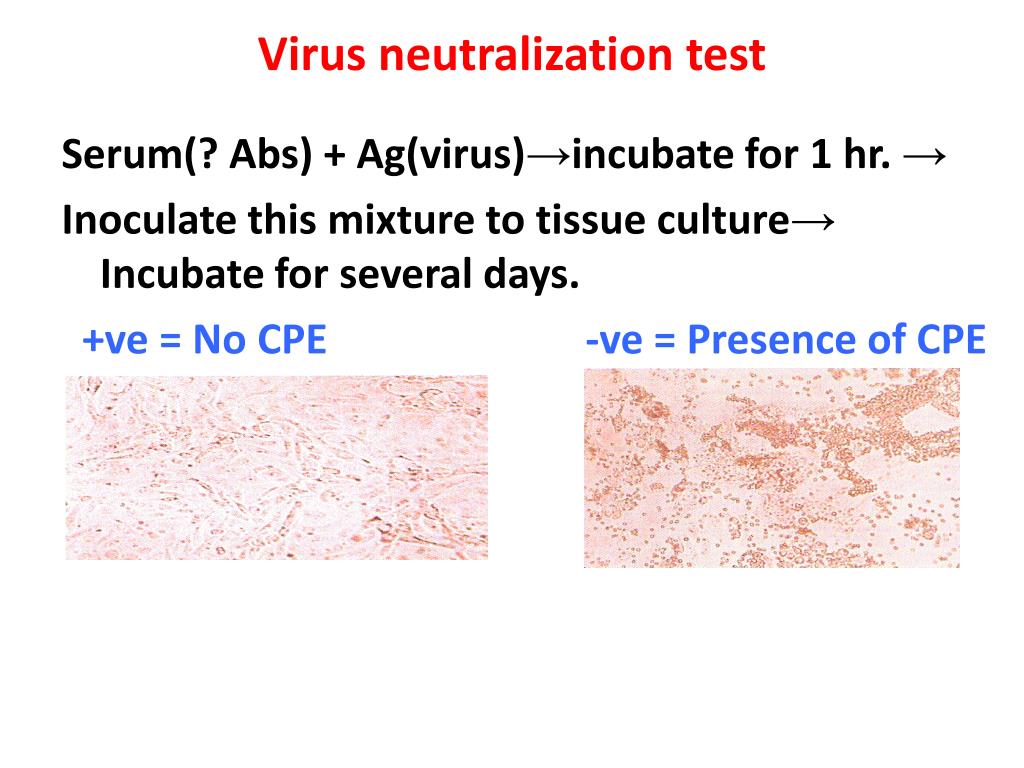 Virus neutralization test

Serum(? Abs) + Ag(virus)→incubate for 1 hr. →

Inoculate this mixture to tissue culture→ Incubate for several days.

+ve = No CPE

-ve = Presence of CPE